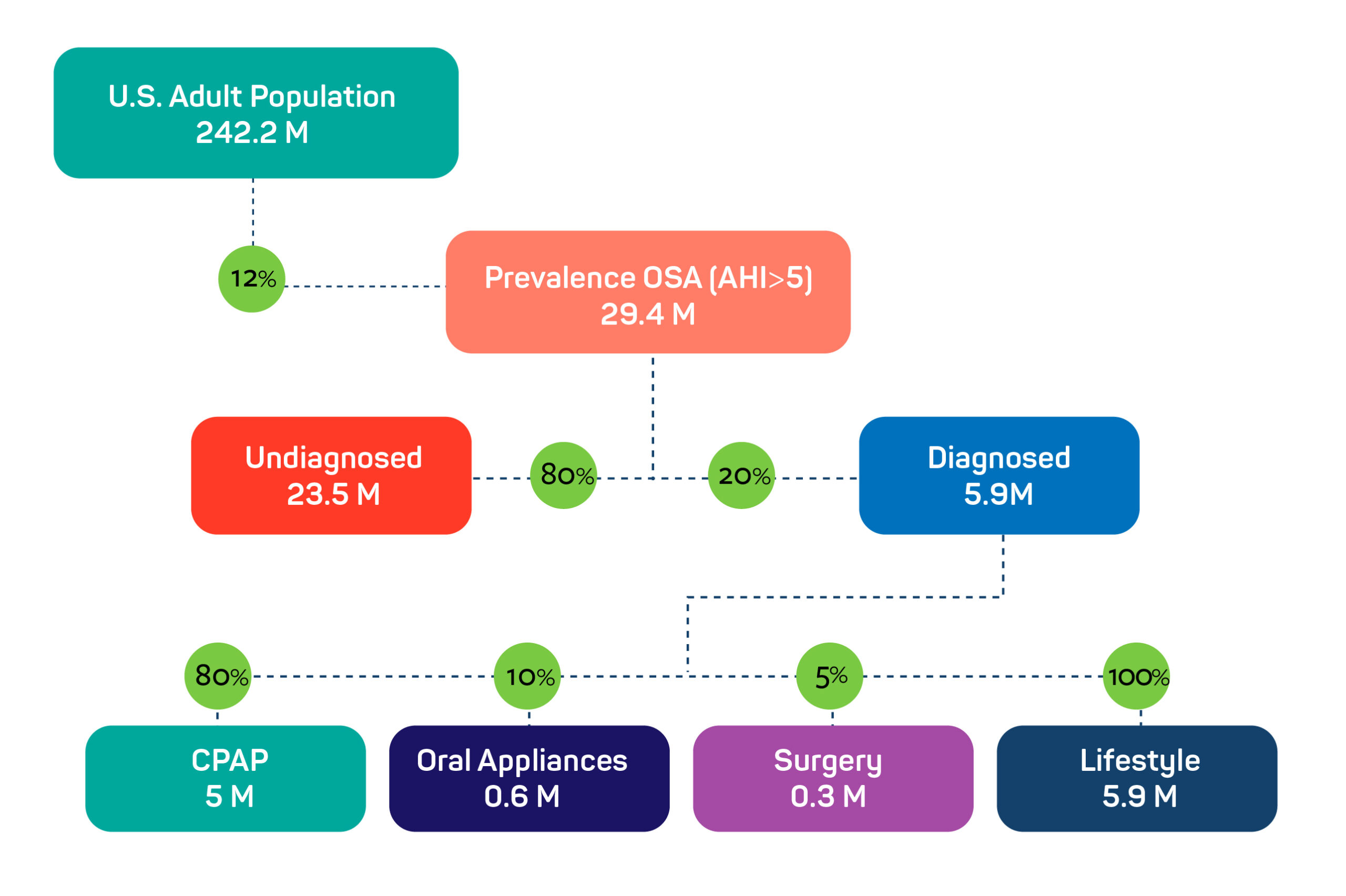 U.S. Adult Population
242.2 M

12%

Prevalence OSA (AHI>5)
29.4 M

Undiagnosed
23.5 M

80%

20%

Diagnosed
5.9M

80%

10%

5%

100%

CPAP
5 M

Oral Appliances
0.6 M

Surgery
0.3 M

Lifestyle
5.9 M